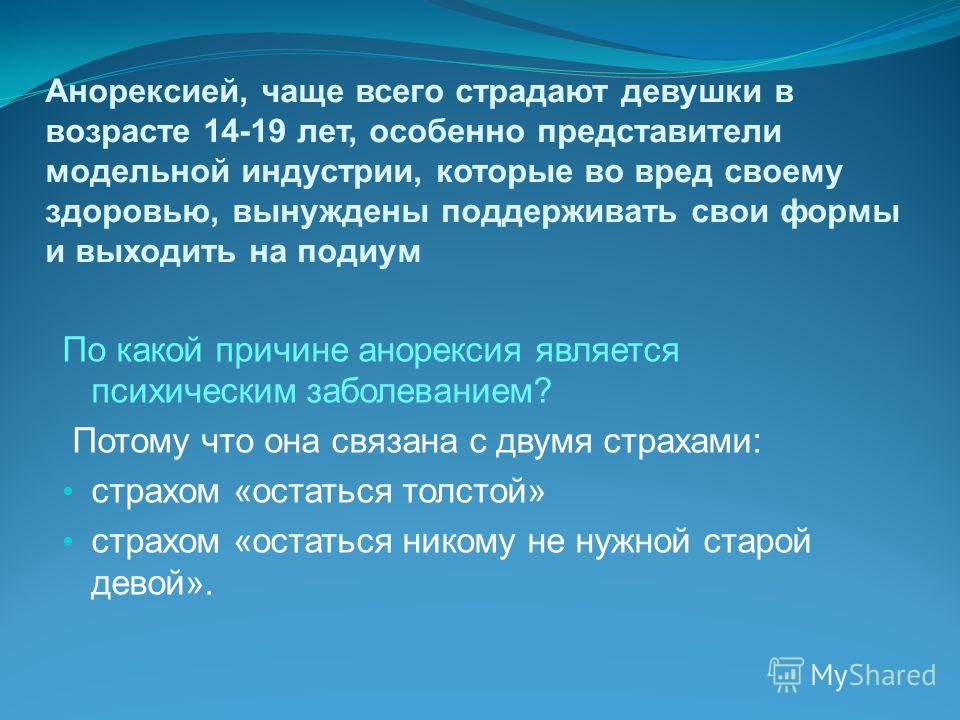 Анорексией, чаще всего страдают девушки в возрасте 14-19 лет, особенно представители модельной индустрии, которые во вред своему здоровью, вынуждены поддерживать свои формы и выходить на подиум

По какой причине анорексия является психическим заболеванием?

Потому что она связана с двумя страхами:

• страхом «остаться толстой»

• страхом «остаться никому не нужной старой девой».

MyShared